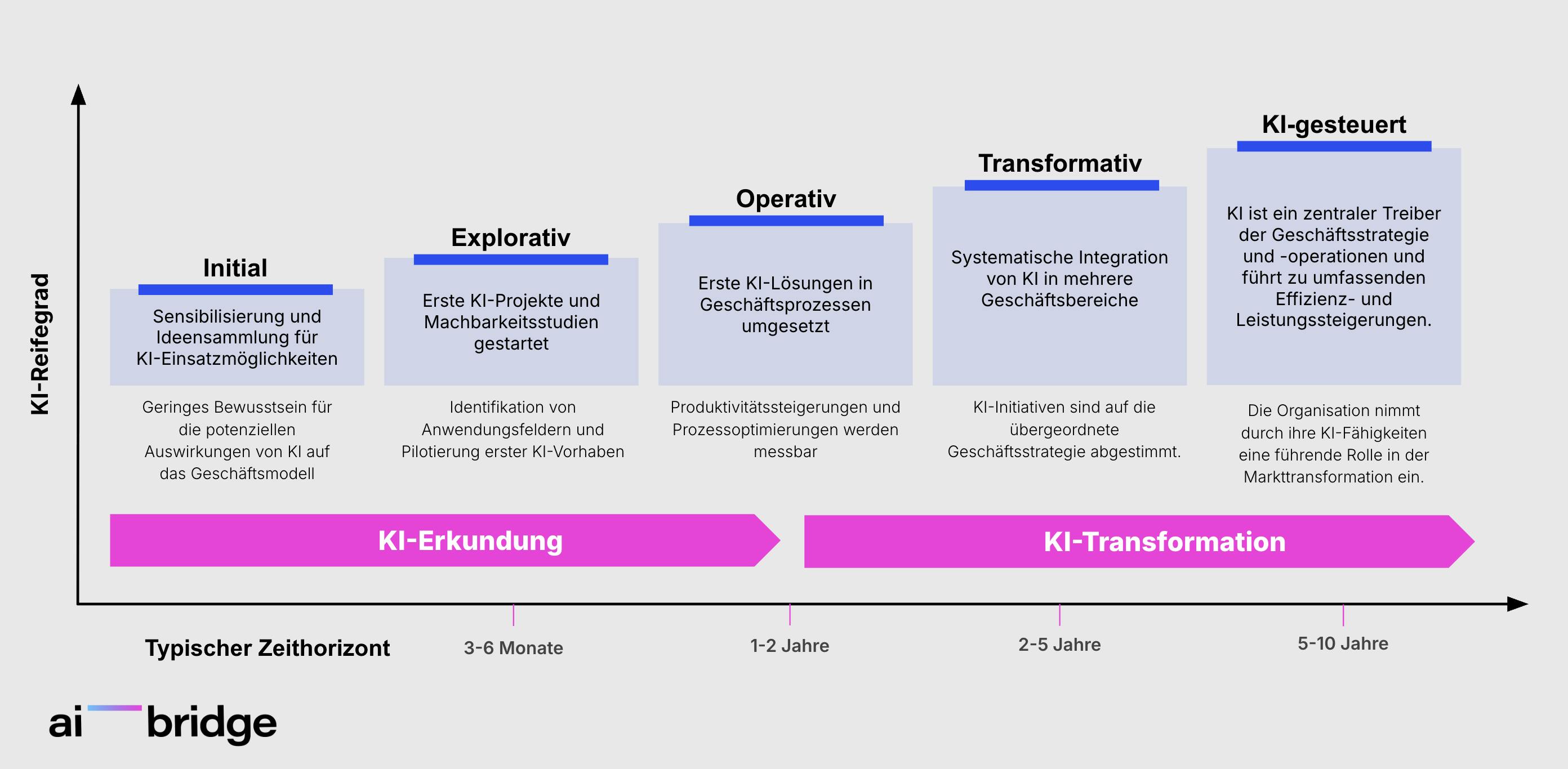 KI-Reifegrad

Initial

Sensibilisierung und Ideensammlung für KI-Einsatzmöglichkeiten

Geringes Bewusstsein für die potenziellen Auswirkungen von KI auf das Geschäftsmodell

Explorativ

Erste KI-Projekte und Machbarkeitsstudien gestartet

Identifikation von Anwendungsfeldern und Pilotierung erster KI-Vorhaben

Operativ

Erste KI-Lösungen in Geschäftsprozessen umgesetzt

Produktivitätssteigerungen und Prozessoptimierungen werden messbar

Transformativ

Systematische Integration von KI in mehrere Geschäftsbereiche

KI-Initiativen sind auf die übergeordnete Geschäftsstrategie abgestimmt.

KI-gesteuert

KI ist ein zentraler Treiber der Geschäftsstrategie und -operationen und führt zu umfassenden Effizienz- und Leistungssteigerungen.

Die Organisation nimmt durch ihre KI-Fähigkeiten eine führende Rolle in der Markttransformation ein.

KI-Erkundung

KI-Transformation

Typischer Zeithorizont

3-6 Monate

1-2 Jahre

2-5 Jahre

5-10 Jahre

ai bridge